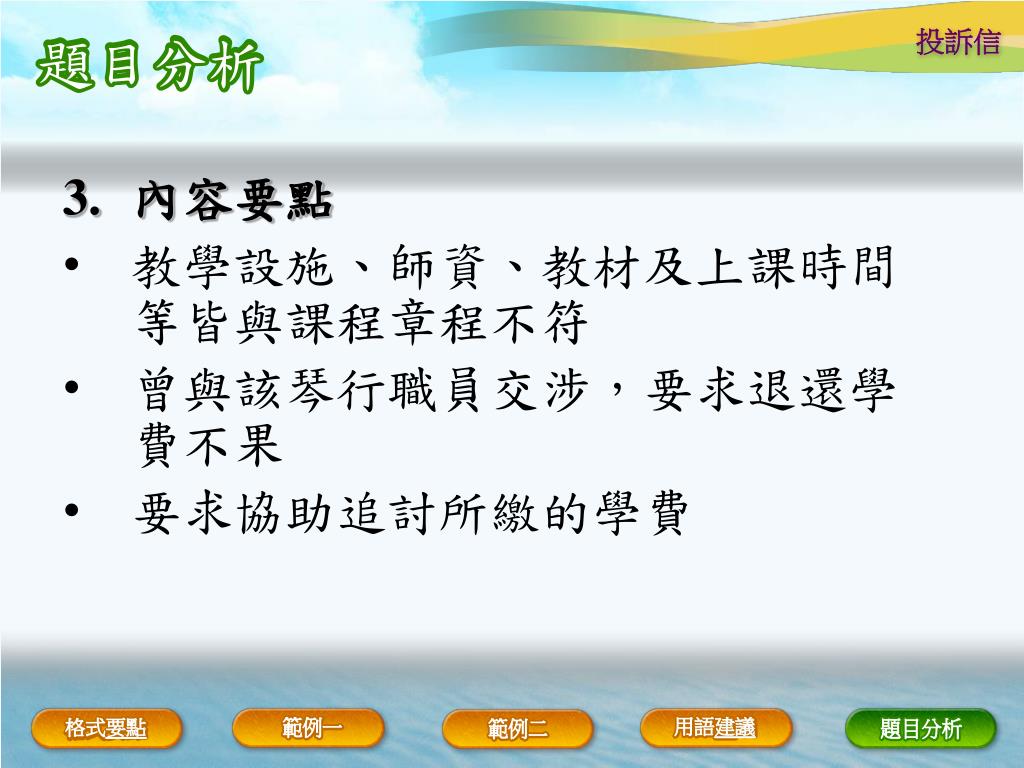 題目分析

投訴信

3. 內容要點

• 教學設施、師資、教材及上課時間等皆與課程章程不符

• 曾與該琴行職員交涉，要求退還學費不果

• 要求協助追討所繳的學費

格式要點　範例一　範例二　用語建議　題目分析